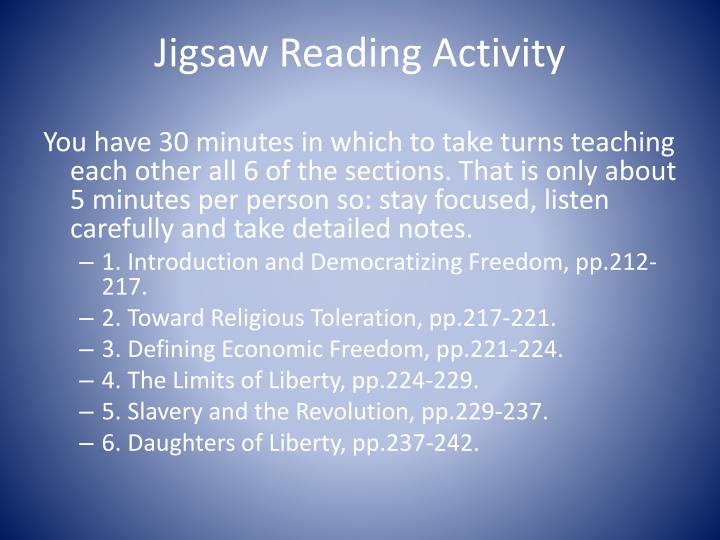 Jigsaw Reading Activity

You have 30 minutes in which to take turns teaching each other all 6 of the sections. That is only about 5 minutes per person so: stay focused, listen carefully and take detailed notes.

– 1. Introduction and Democratizing Freedom, pp.212-217.
– 2. Toward Religious Toleration, pp.217-221.
– 3. Defining Economic Freedom, pp.221-224.
– 4. The Limits of Liberty, pp.224-229.
– 5. Slavery and the Revolution, pp.229-237.
– 6. Daughters of Liberty, pp.237-242.